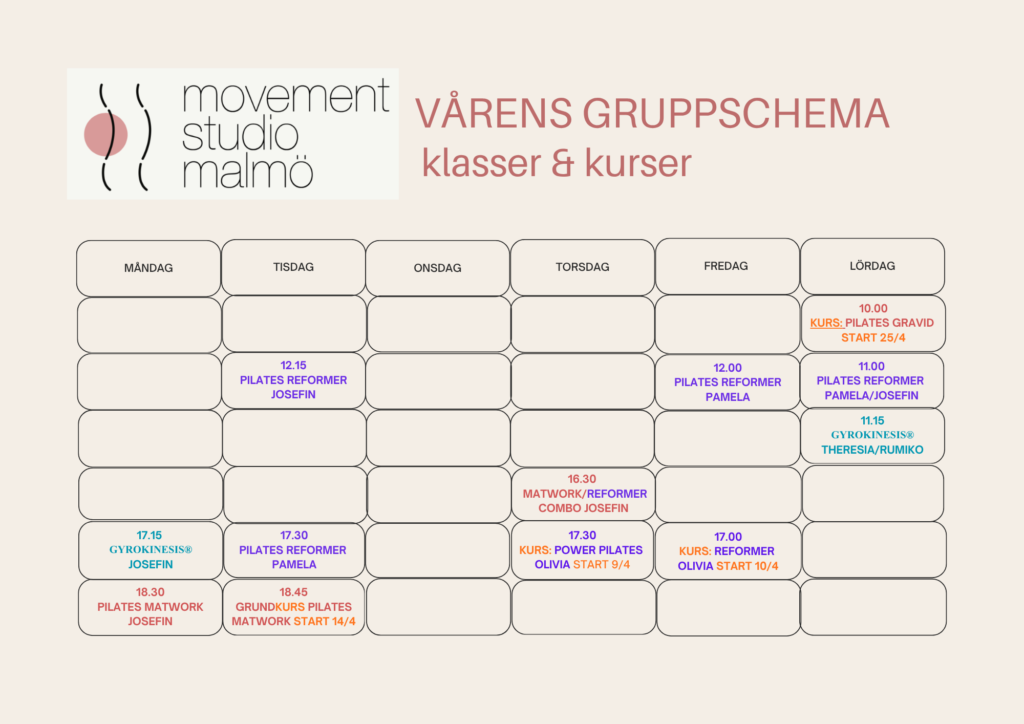 movement studio malmö

VÅRENS GRUPPSCHEMA
klasser & kurser

| MÅNDAG | TISDAG | ONSDAG | TORSDAG | FREDAG | LÖRDAG |
|---|---|---|---|---|---|
| | | | | | 10.00 KURS: PILATES GRAVID START 25/4 |
| | 12.15 PILATES REFORMER JOSEFIN | | | 12.00 PILATES REFORMER PAMELA | 11.00 PILATES REFORMER PAMELA/JOSEFIN |
| | | | | | 11.15 GYROKINESIS® THERESIA/RUMIKO |
| | | | 16.30 MATWORK/REFORMER COMBO JOSEFIN | | |
| 17.15 GYROKINESIS® JOSEFIN | 17.30 PILATES REFORMER PAMELA | | 17.30 KURS: POWER PILATES OLIVIA START 9/4 | 17.00 KURS: REFORMER OLIVIA START 10/4 | |
| 18.30 PILATES MATWORK JOSEFIN | 18.45 GRUNDKURS PILATES MATWORK START 14/4 | | | | |